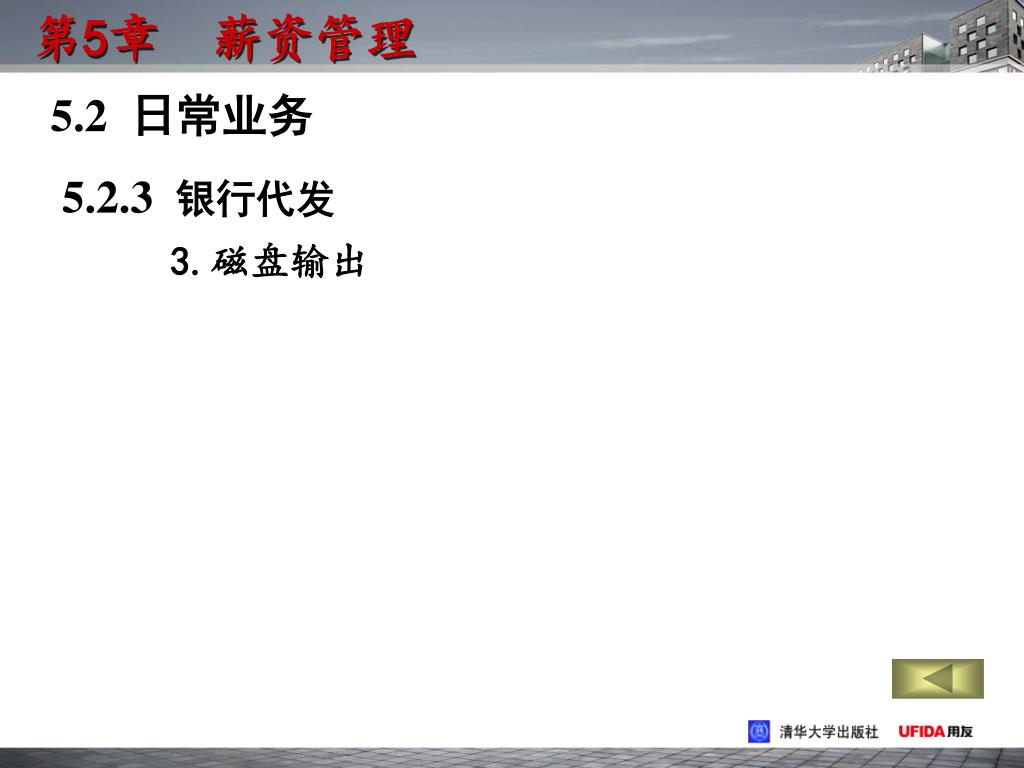 第5章 薪资管理

5.2 日常业务

5.2.3 银行代发

3. 磁盘输出

清华大学出版社 UFIDA用友